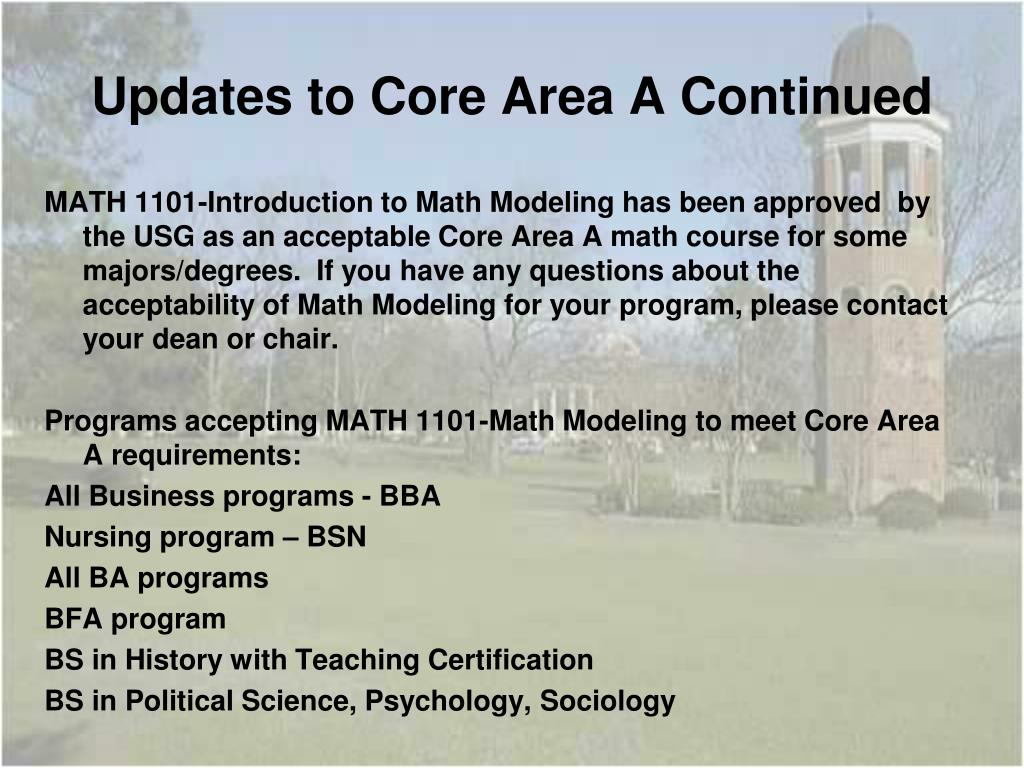 Updates to Core Area A Continued

MATH 1101-Introduction to Math Modeling has been approved by the USG as an acceptable Core Area A math course for some majors/degrees. If you have any questions about the acceptability of Math Modeling for your program, please contact your dean or chair.

Programs accepting MATH 1101-Math Modeling to meet Core Area A requirements:
All Business programs - BBA
Nursing program – BSN
All BA programs
BFA program
BS in History with Teaching Certification
BS in Political Science, Psychology, Sociology